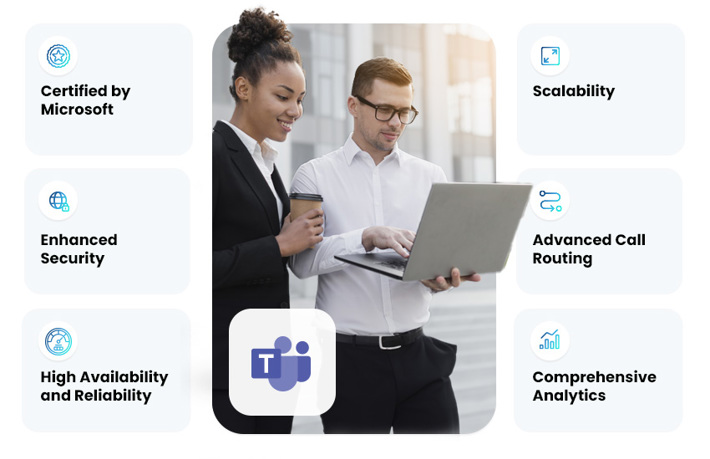 Certified by Microsoft

Enhanced Security

High Availability and Reliability

T

Scalability

Advanced Call Routing

Comprehensive Analytics